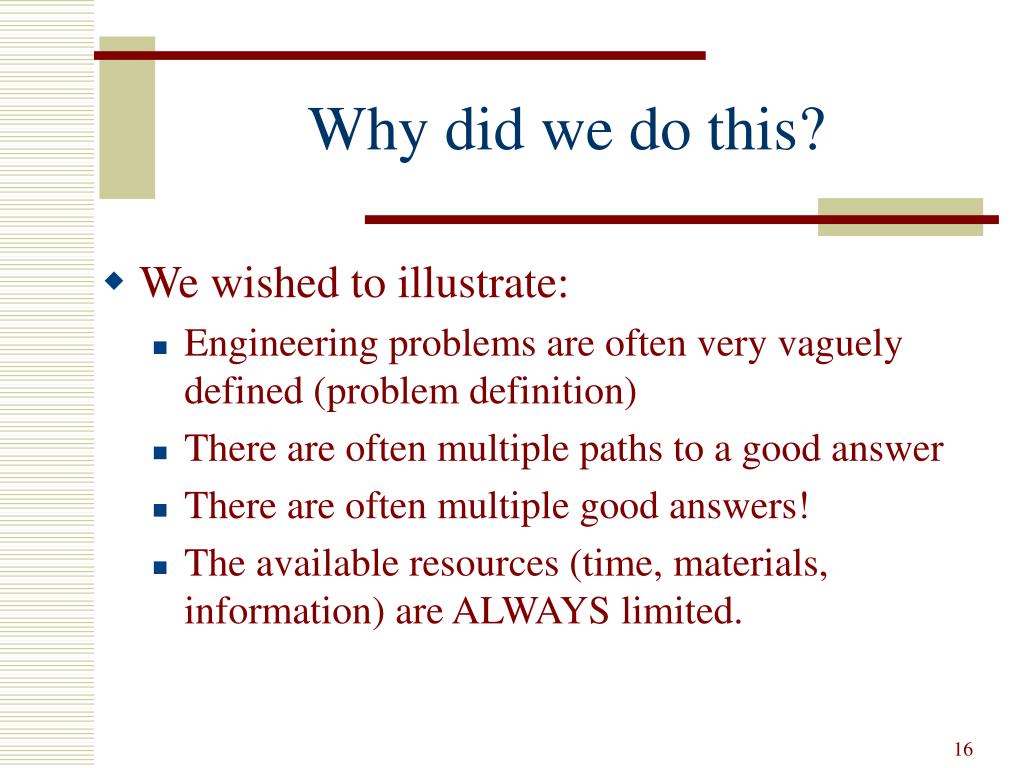 Why did we do this?

We wished to illustrate:

Engineering problems are often very vaguely defined (problem definition)

There are often multiple paths to a good answer

There are often multiple good answers!

The available resources (time, materials, information) are ALWAYS limited.

16